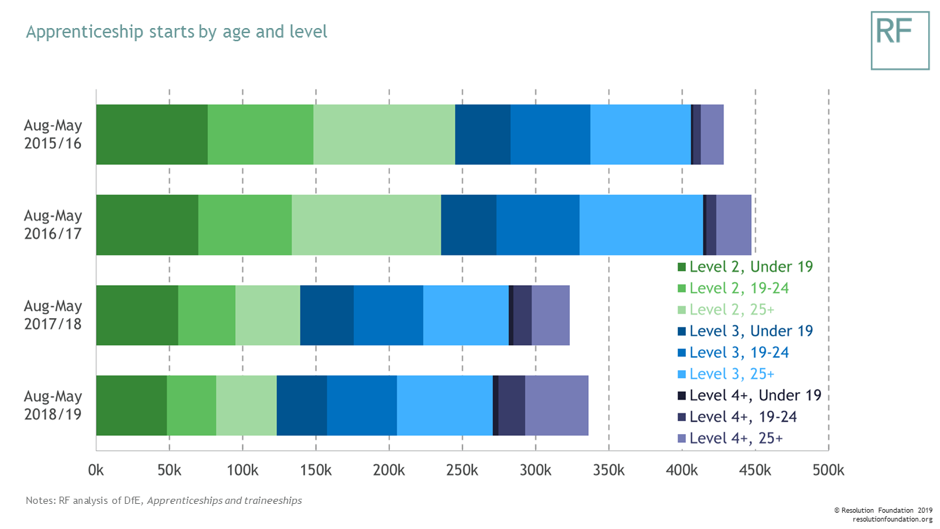 Apprenticeship starts by age and level

RF

Aug-May 2015/16

Aug-May 2016/17

Aug-May 2017/18

Aug-May 2018/19

Level 2, Under 19
Level 2, 19-24
Level 2, 25+
Level 3, Under 19
Level 3, 19-24
Level 3, 25+
Level 4+, Under 19
Level 4+, 19-24
Level 4+, 25+

0k 50k 100k 150k 200k 250k 300k 350k 400k 450k 500k

Notes: RF analysis of DfE, Apprenticeships and traineeships

© Resolution Foundation 2019
resolutionfoundation.org